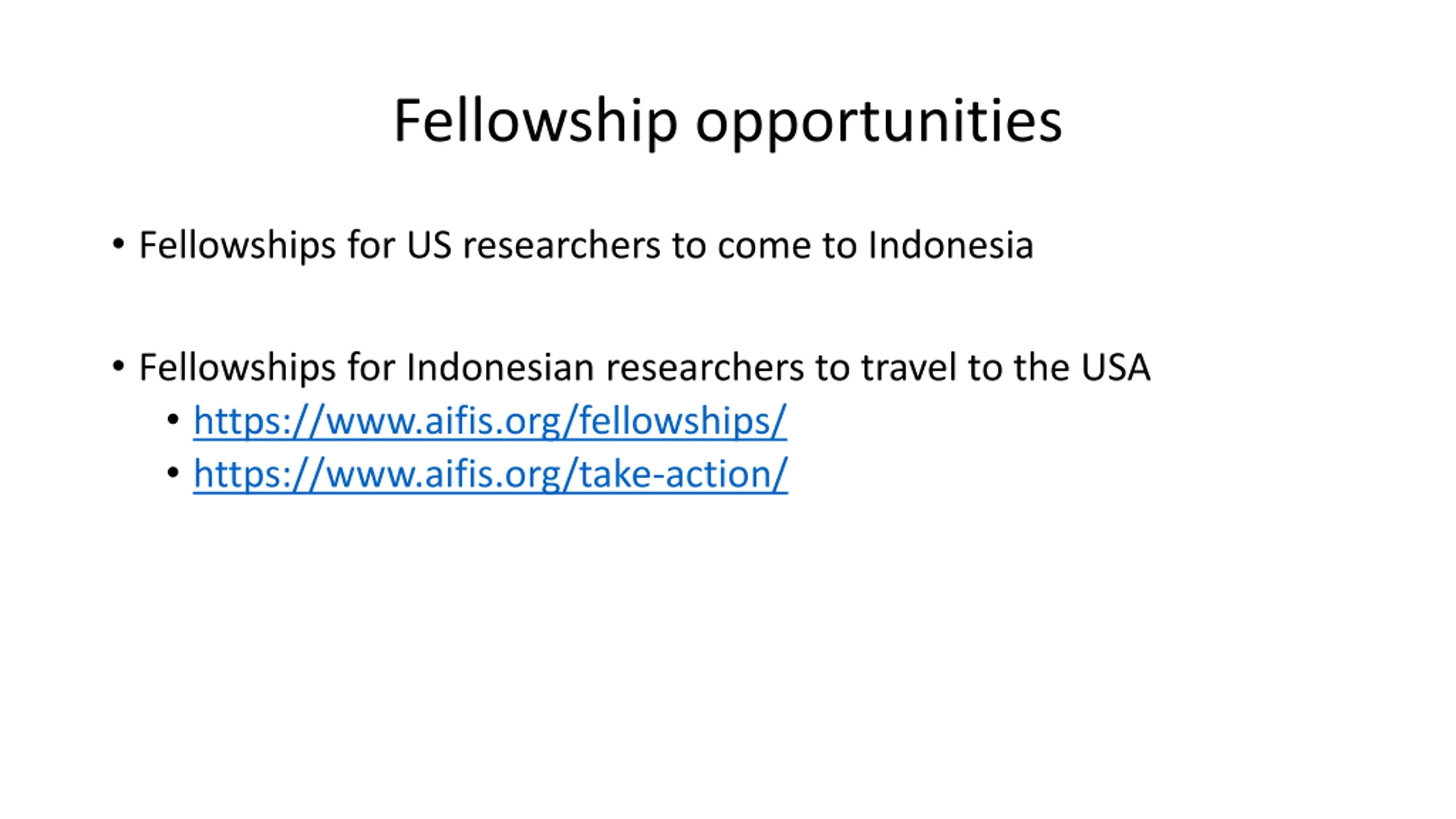 Fellowship opportunities

• Fellowships for US researchers to come to Indonesia

• Fellowships for Indonesian researchers to travel to the USA
  • https://www.aifis.org/fellowships/
  • https://www.aifis.org/take-action/